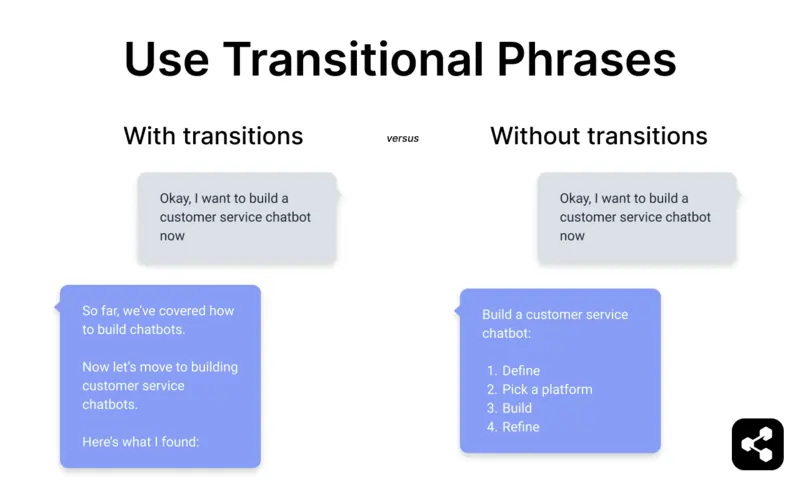 Use Transitional Phrases

With transitions

versus

Without transitions

Okay, I want to build a customer service chatbot now

So far, we've covered how to build chatbots.

Now let's move to building customer service chatbots.

Here's what I found:

Okay, I want to build a customer service chatbot now

Build a customer service chatbot:

1. Define
2. Pick a platform
3. Build
4. Refine